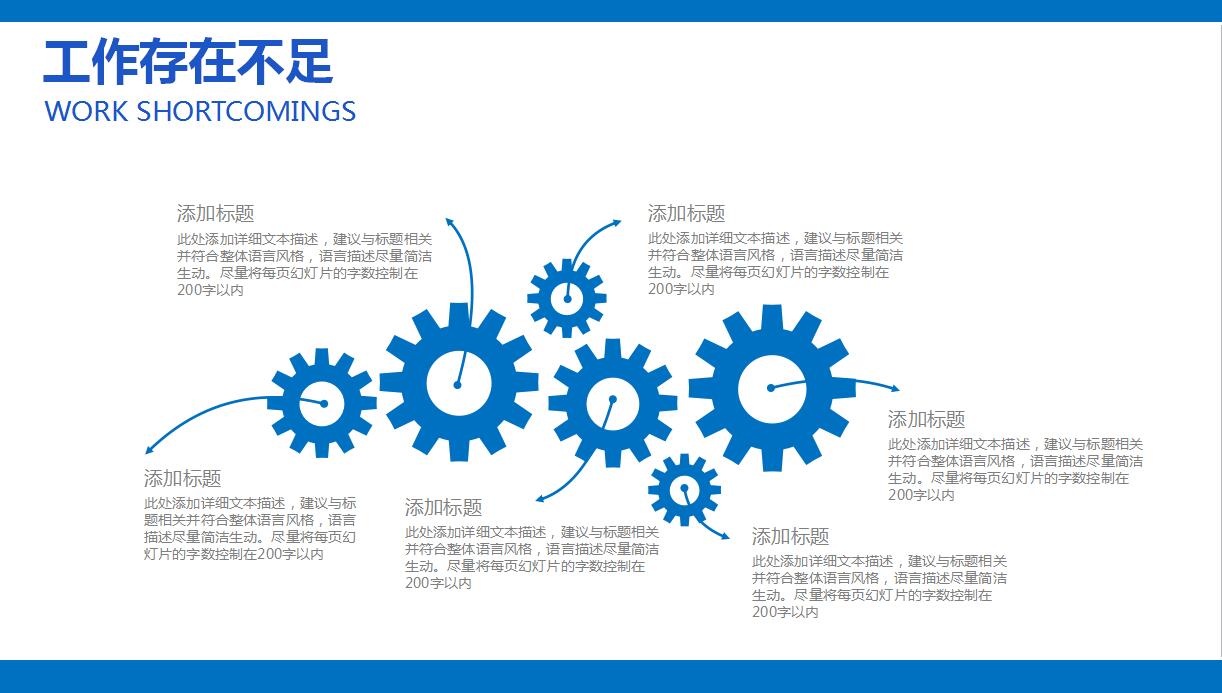 工作存在不足
WORK SHORTCOMINGS

添加标题
此处添加详细文本描述，建议与标题相关并符合整体语言风格，语言描述尽量简洁生动。尽量将每页幻灯片的字数控制在200字以内

添加标题
此处添加详细文本描述，建议与标题相关并符合整体语言风格，语言描述尽量简洁生动。尽量将每页幻灯片的字数控制在200字以内

添加标题
此处添加详细文本描述，建议与标题相关并符合整体语言风格，语言描述尽量简洁生动。尽量将每页幻灯片的字数控制在200字以内

添加标题
此处添加详细文本描述，建议与标题相关并符合整体语言风格，语言描述尽量简洁生动。尽量将每页幻灯片的字数控制在200字以内

添加标题
此处添加详细文本描述，建议与标题相关并符合整体语言风格，语言描述尽量简洁生动。尽量将每页幻灯片的字数控制在200字以内

添加标题
此处添加详细文本描述，建议与标题相关并符合整体语言风格，语言描述尽量简洁生动。尽量将每页幻灯片的字数控制在200字以内